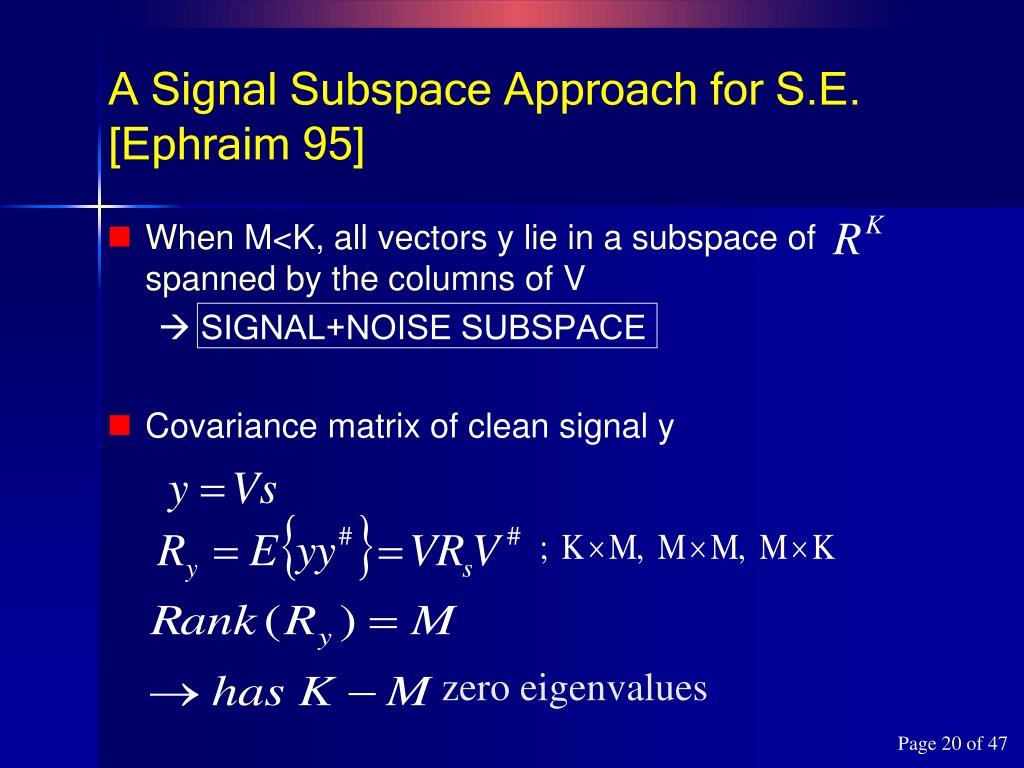 A Signal Subspace Approach for S.E. [Ephraim 95]

When M<K, all vectors y lie in a subspace of $R^K$ spanned by the columns of V

→ SIGNAL+NOISE SUBSPACE

Covariance matrix of clean signal y

$y = Vs$

$R_y = E\{yy^\#\} = VR_sV^\#$ ; K×M, M×M, M×K

$Rank(R_y) = M$

$\rightarrow has\ K - M$ zero eigenvalues

Page 20 of 47